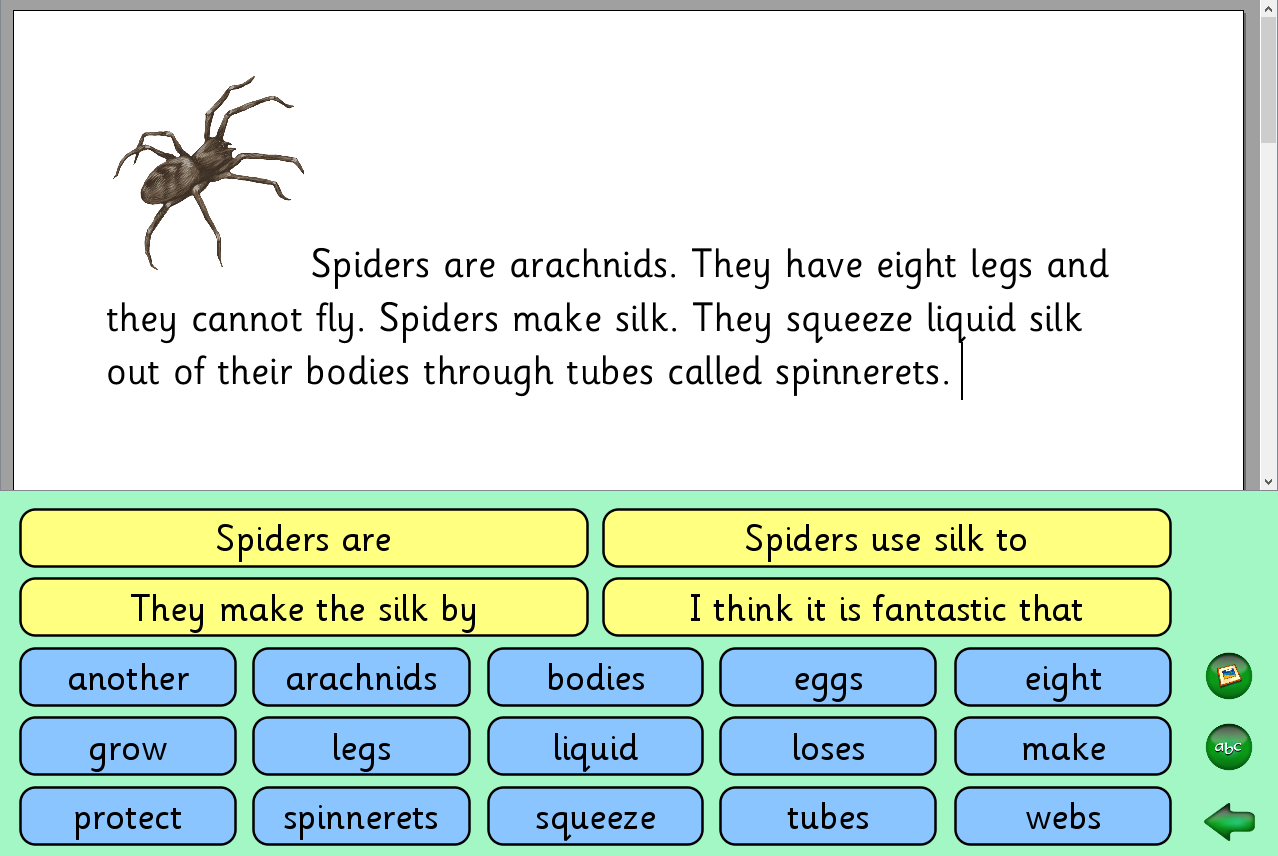 Spiders are arachnids. They have eight legs and they cannot fly. Spiders make silk. They squeeze liquid silk out of their bodies through tubes called spinnerets.

Spiders are
Spiders use silk to
They make the silk by
I think it is fantastic that

another
arachnids
bodies
eggs
eight
grow
legs
liquid
loses
make
protect
spinnerets
squeeze
tubes
webs

abc